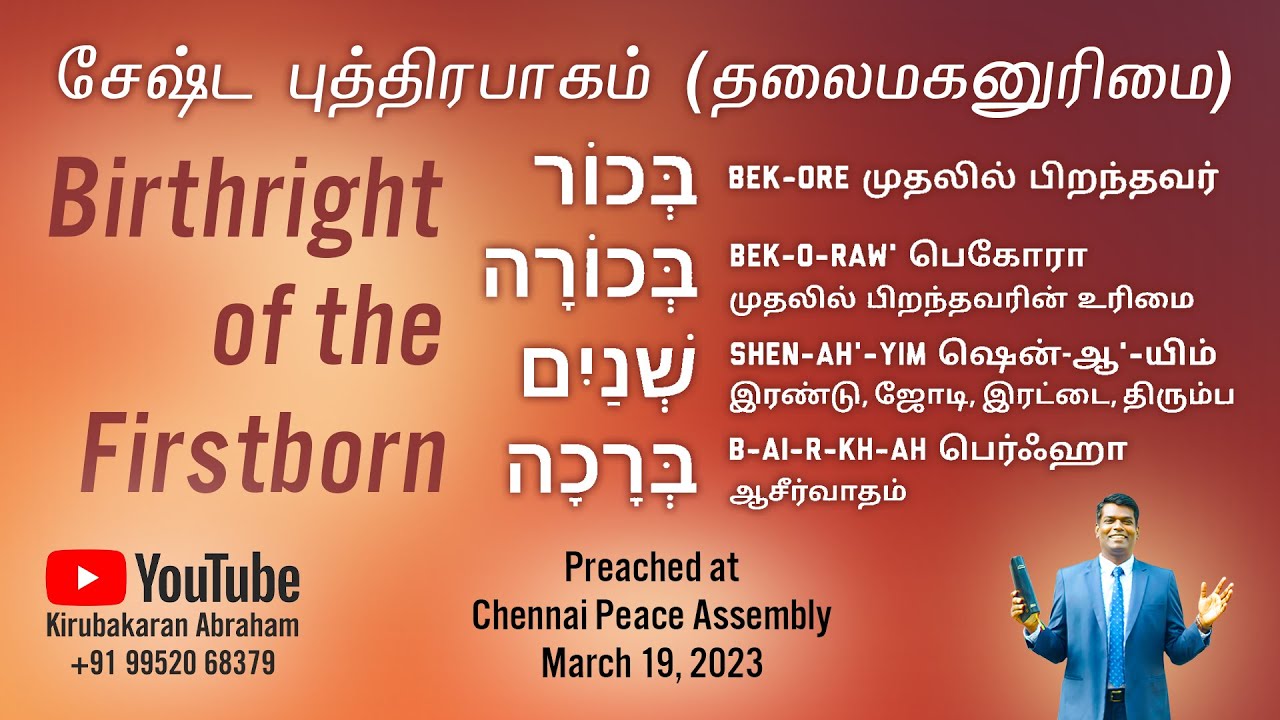 சேஷ்ட புத்திரபாகம் (தலைமகனுரிமை)

Birthright of the Firstborn

בְּכוֹר BEK-ORE முதலில் பிறந்தவர்

בְּכוֹרָה BEK-O-RAW' பெகோரா முதலில் பிறந்தவரின் உரிமை

שְׁנַיִם SHEN-AH'-YIM ஷென்-ஆ'-யிம் இரண்டு, ஜோடி, இரட்டை, திரும்ப

בְּרָכָה B-AI-R-KH-AH பெர்ஃஹா ஆசீர்வாதம்

YouTube
Kirubakaran Abraham
+91 99520 68379

Preached at
Chennai Peace Assembly
March 19, 2023